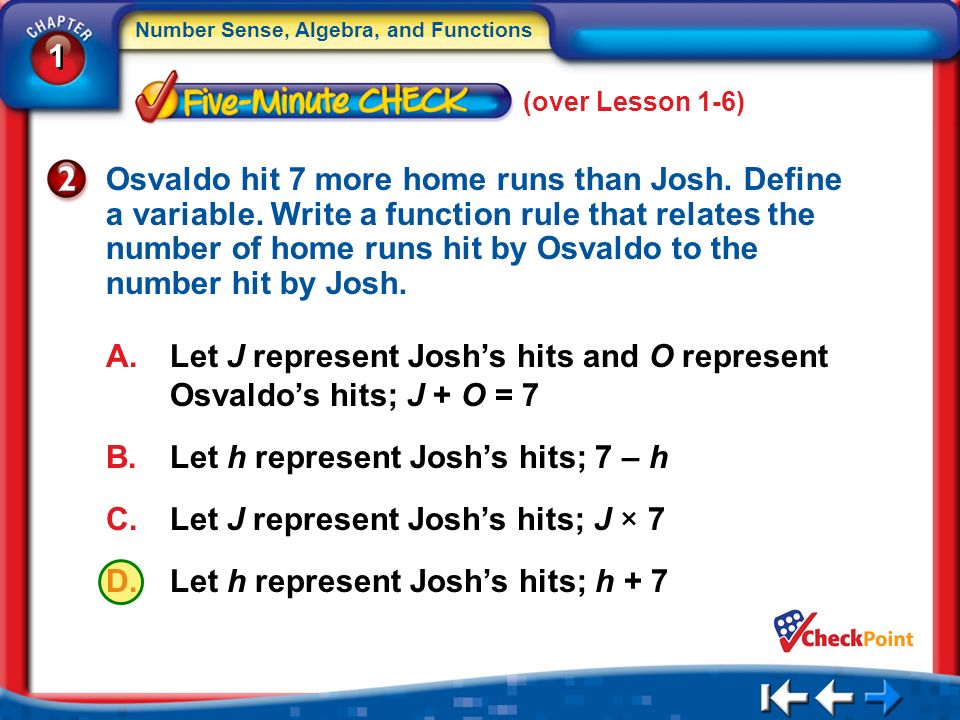 CHAPTER 1

Number Sense, Algebra, and Functions

Five-Minute CHECK (over Lesson 1-6)

2 Osvaldo hit 7 more home runs than Josh. Define a variable. Write a function rule that relates the number of home runs hit by Osvaldo to the number hit by Josh.

A. Let $J$ represent Josh's hits and $O$ represent Osvaldo's hits; $J + O = 7$

B. Let $h$ represent Josh's hits; $7 - h$

C. Let $J$ represent Josh's hits; $J \times 7$

D. Let $h$ represent Josh's hits; $h + 7$

CheckPoint